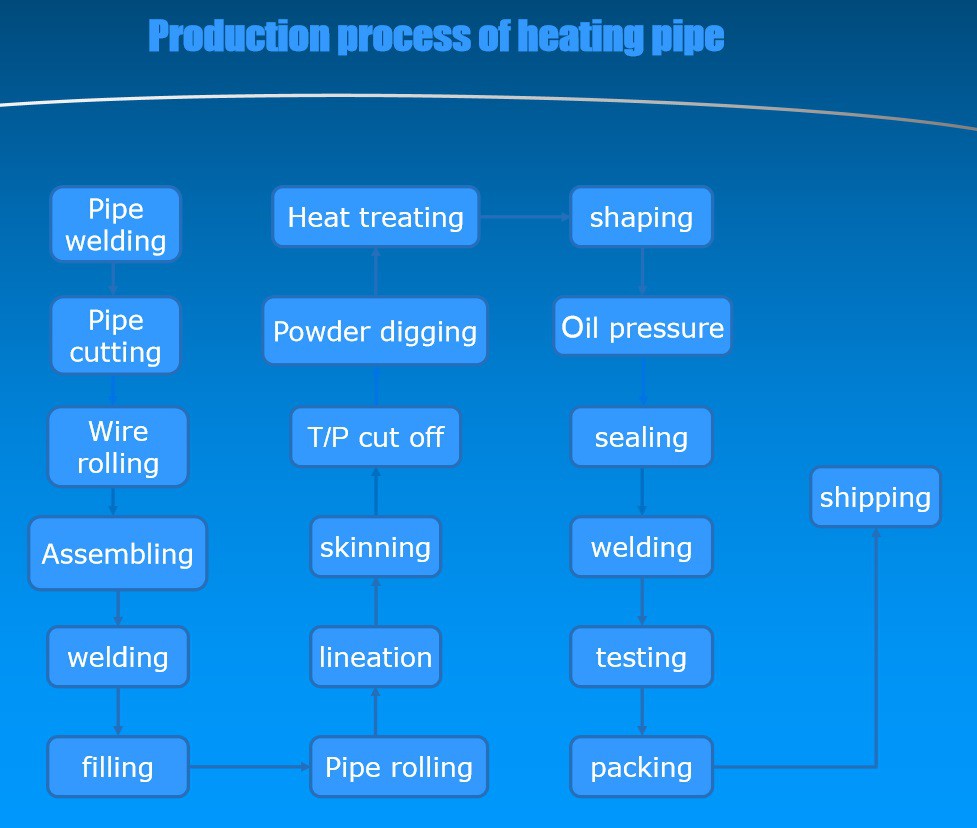 Production process of heating pipe

Pipe welding

Pipe cutting

Wire rolling

Assembling

welding

filling

Pipe rolling

lineation

skinning

T/P cut off

Powder digging

Heat treating

shaping

Oil pressure

sealing

welding

testing

packing

shipping